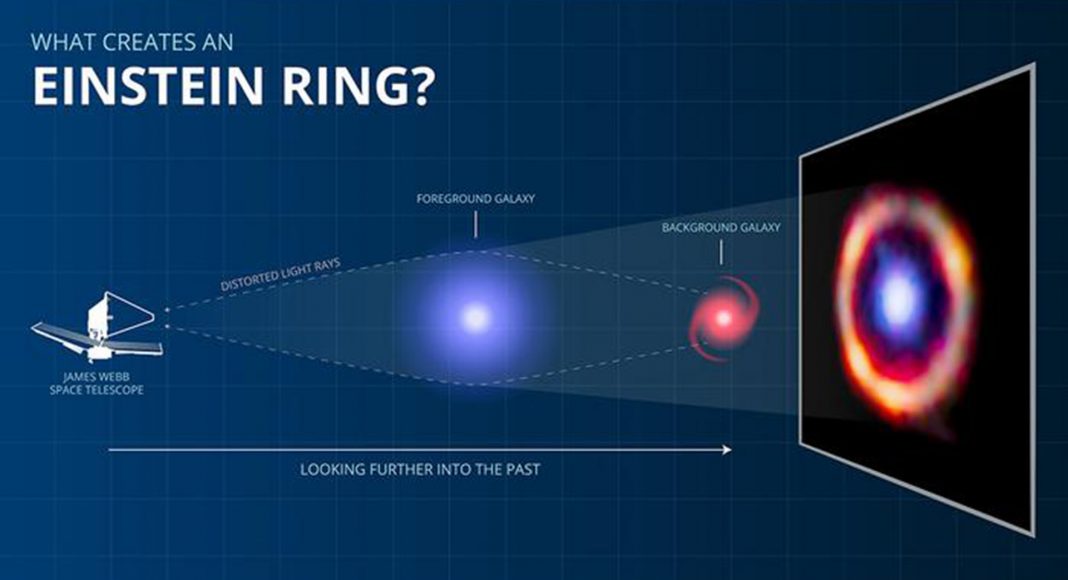 WHAT CREATES AN
EINSTEIN RING?

FOREGROUND GALAXY

BACKGROUND GALAXY

DISTORTED LIGHT RAYS

JAMES WEBB
SPACE TELESCOPE

LOOKING FURTHER INTO THE PAST